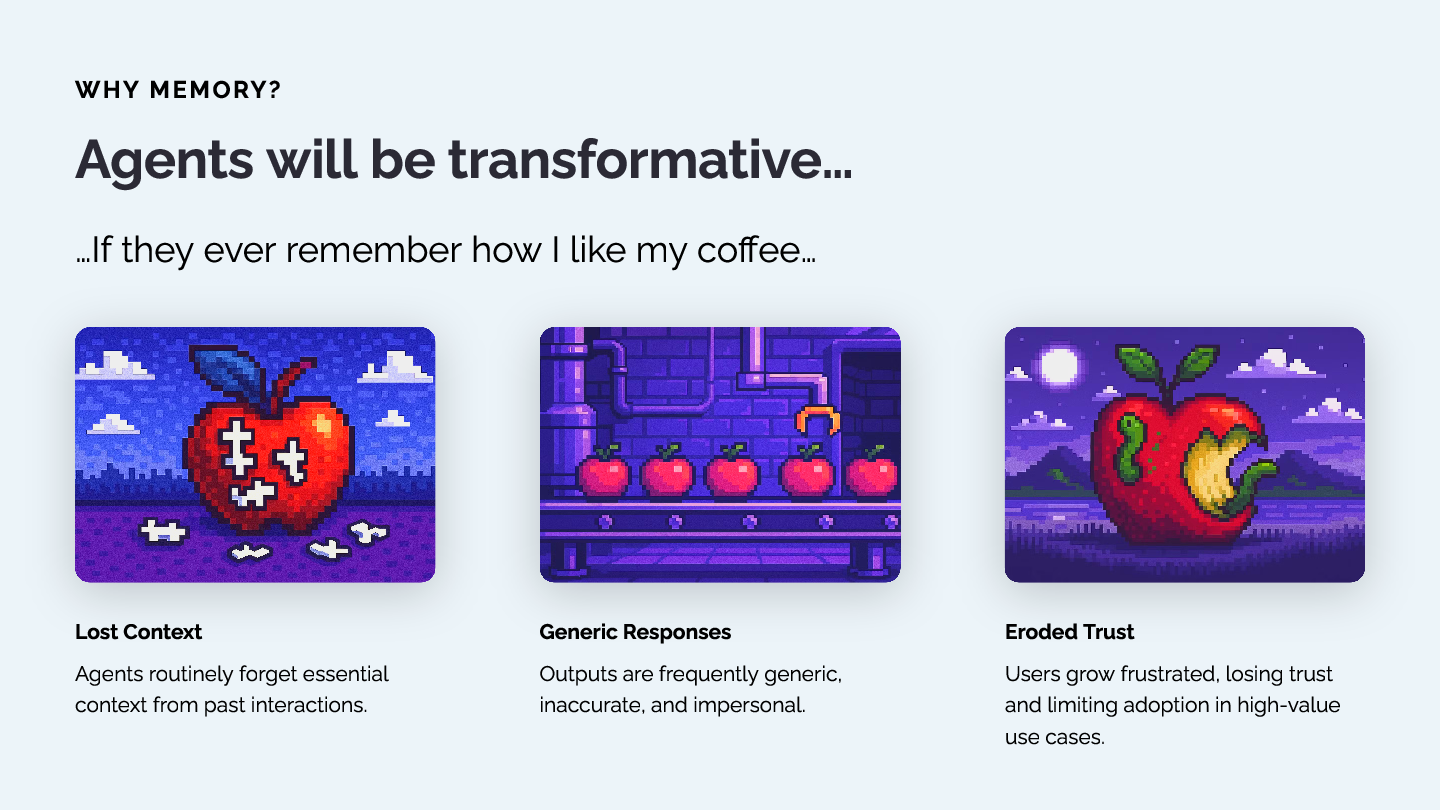 WHY MEMORY?

Agents will be transformative…

…If they ever remember how I like my coffee…

Lost Context

Agents routinely forget essential context from past interactions.

Generic Responses

Outputs are frequently generic, inaccurate, and impersonal.

Eroded Trust

Users grow frustrated, losing trust and limiting adoption in high-value use cases.